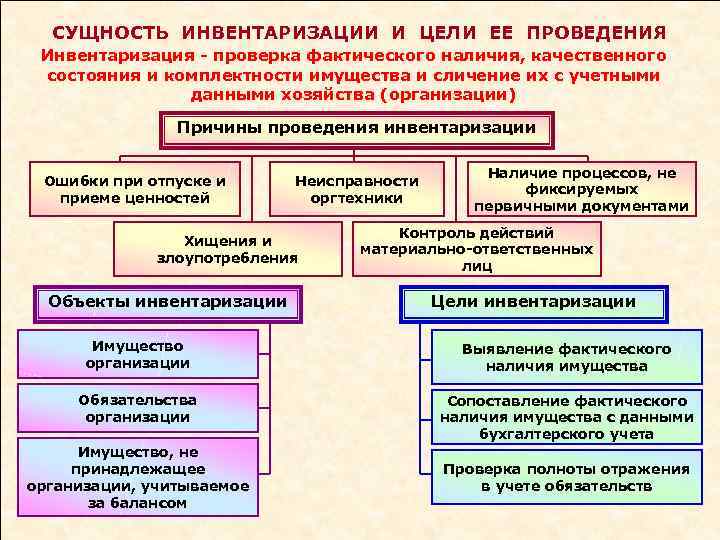 СУЩНОСТЬ ИНВЕНТАРИЗАЦИИ И ЦЕЛИ ЕЕ ПРОВЕДЕНИЯ

Инвентаризация - проверка фактического наличия, качественного состояния и комплектности имущества и сличение их с учетными данными хозяйства (организации)

Причины проведения инвентаризации

Ошибки при отпуске и приеме ценностей

Неисправности оргтехники

Наличие процессов, не фиксируемых первичными документами

Хищения и злоупотребления

Контроль действий материально-ответственных лиц

Объекты инвентаризации

Имущество организации

Обязательства организации

Имущество, не принадлежащее организации, учитываемое за балансом

Цели инвентаризации

Выявление фактического наличия имущества

Сопоставление фактического наличия имущества с данными бухгалтерского учета

Проверка полноты отражения в учете обязательств